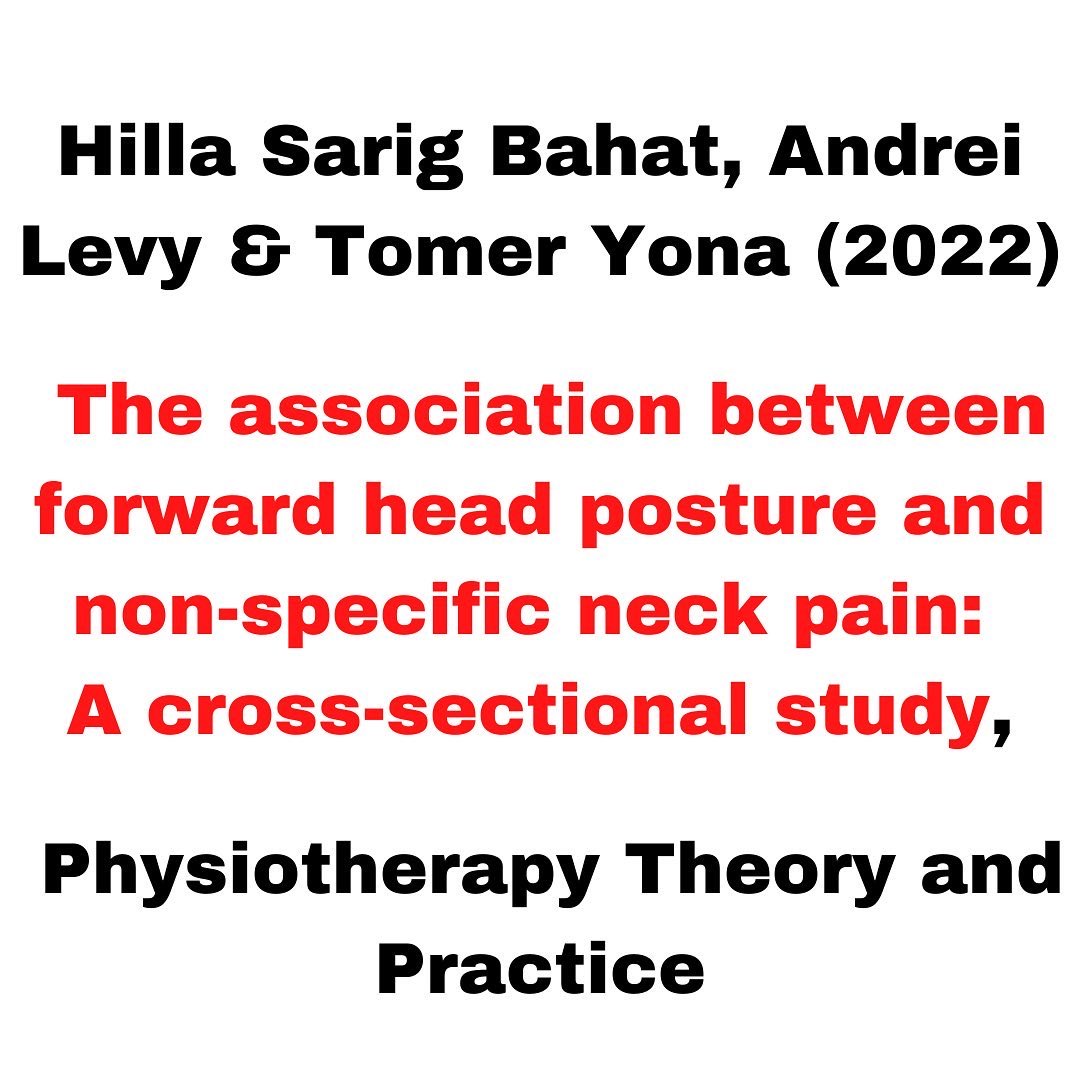 Hilla Sarig Bahat, Andrei Levy & Tomer Yona (2022)

The association between forward head posture and non-specific neck pain: A cross-sectional study,

Physiotherapy Theory and Practice